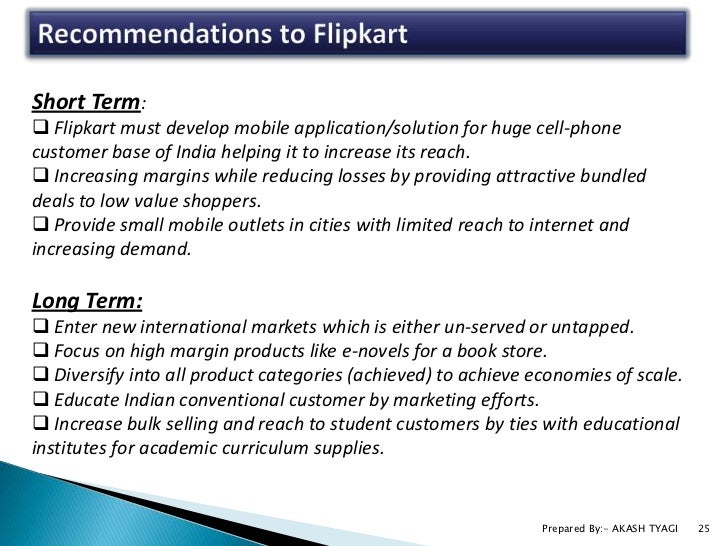 Recommendations to Flipkart

Short Term:
❑ Flipkart must develop mobile application/solution for huge cell-phone customer base of India helping it to increase its reach.
❑ Increasing margins while reducing losses by providing attractive bundled deals to low value shoppers.
❑ Provide small mobile outlets in cities with limited reach to internet and increasing demand.

Long Term:
❑ Enter new international markets which is either un-served or untapped.
❑ Focus on high margin products like e-novels for a book store.
❑ Diversify into all product categories (achieved) to achieve economies of scale.
❑ Educate Indian conventional customer by marketing efforts.
❑ Increase bulk selling and reach to student customers by ties with educational institutes for academic curriculum supplies.

Prepared By:- AKASH TYAGI 25